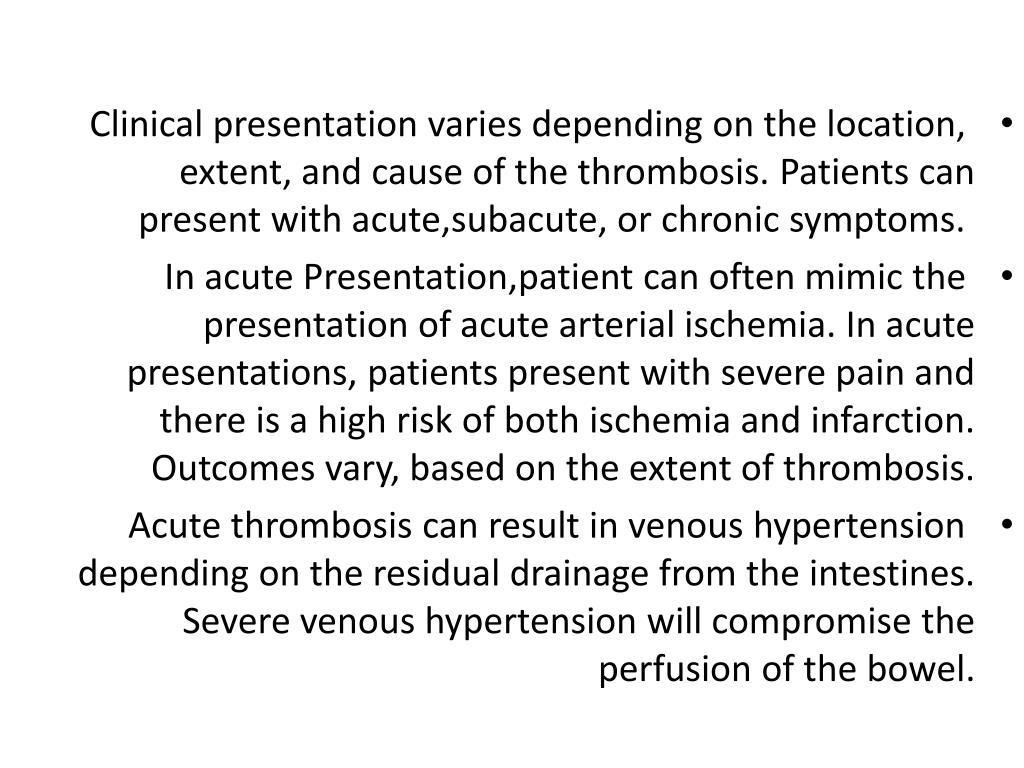 • Clinical presentation varies depending on the location, extent, and cause of the thrombosis. Patients can present with acute,subacute, or chronic symptoms.

• In acute Presentation,patient can often mimic the presentation of acute arterial ischemia. In acute presentations, patients present with severe pain and there is a high risk of both ischemia and infarction. Outcomes vary, based on the extent of thrombosis.

• Acute thrombosis can result in venous hypertension depending on the residual drainage from the intestines. Severe venous hypertension will compromise the perfusion of the bowel.